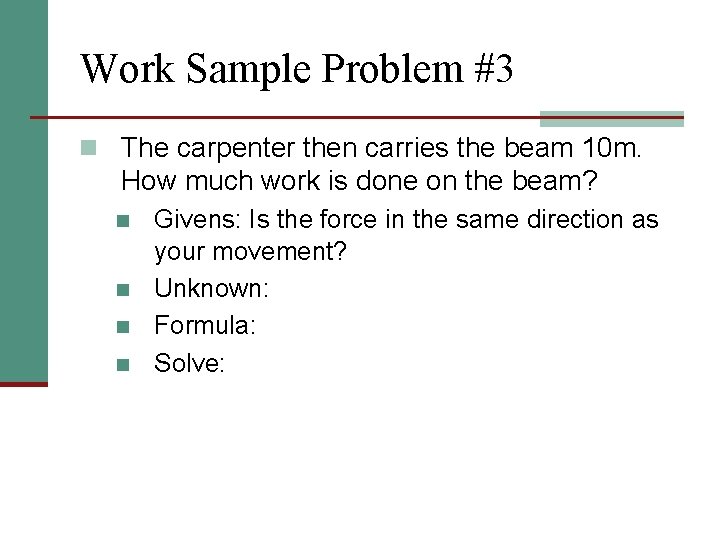 Work Sample Problem #3

The carpenter then carries the beam 10m. How much work is done on the beam?

Givens: Is the force in the same direction as your movement?

Unknown:

Formula:

Solve: